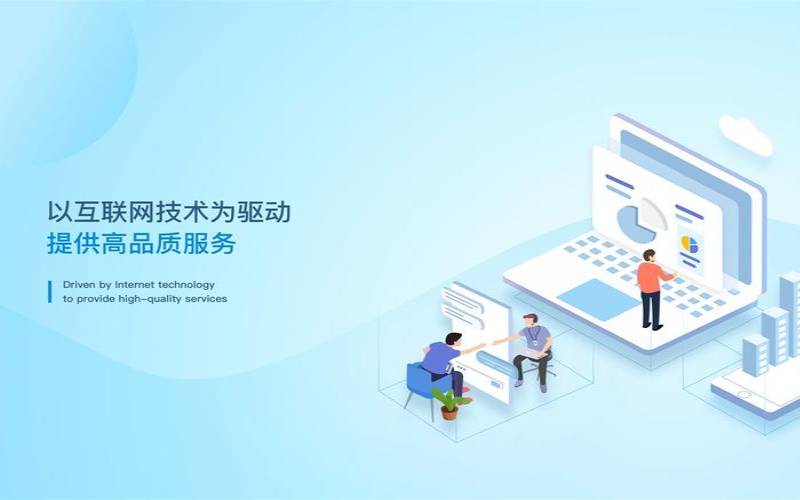 以互联网技术为驱动
提供高品质服务

Driven by Internet technology
to provide high-quality services